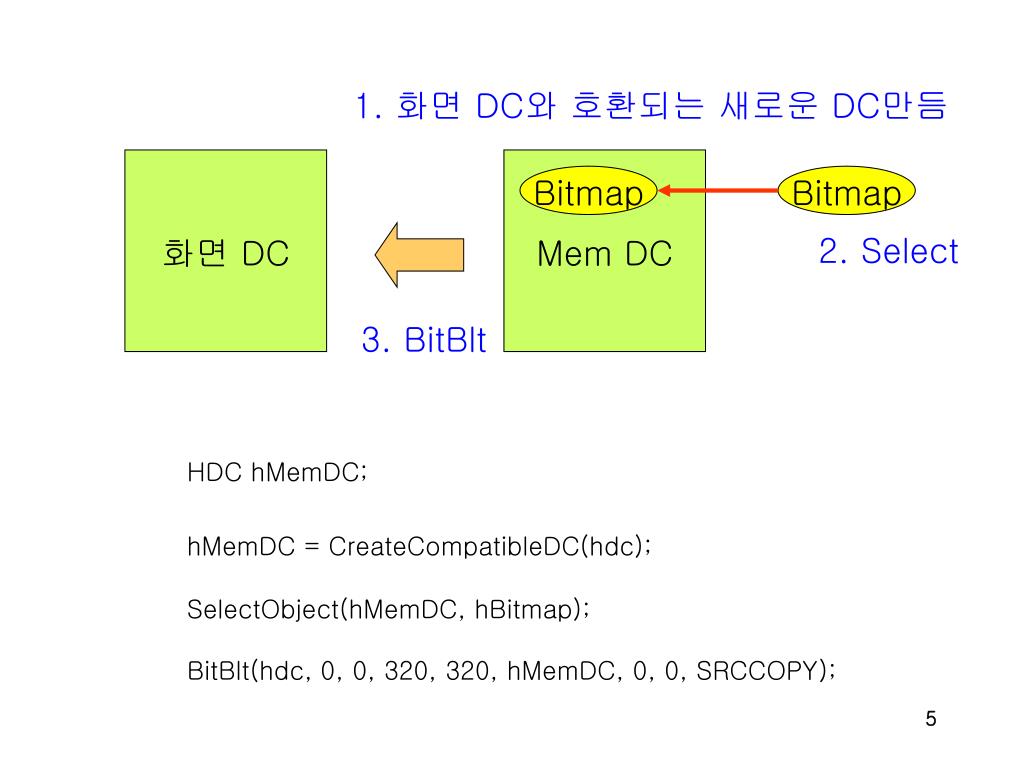 1. 화면 DC와 호환되는 새로운 DC만듬

화면 DC

Bitmap

Mem DC

Bitmap

2. Select

3. BitBlt

HDC hMemDC;

hMemDC = CreateCompatibleDC(hdc);

SelectObject(hMemDC, hBitmap);

BitBlt(hdc, 0, 0, 320, 320, hMemDC, 0, 0, SRCCOPY);

5